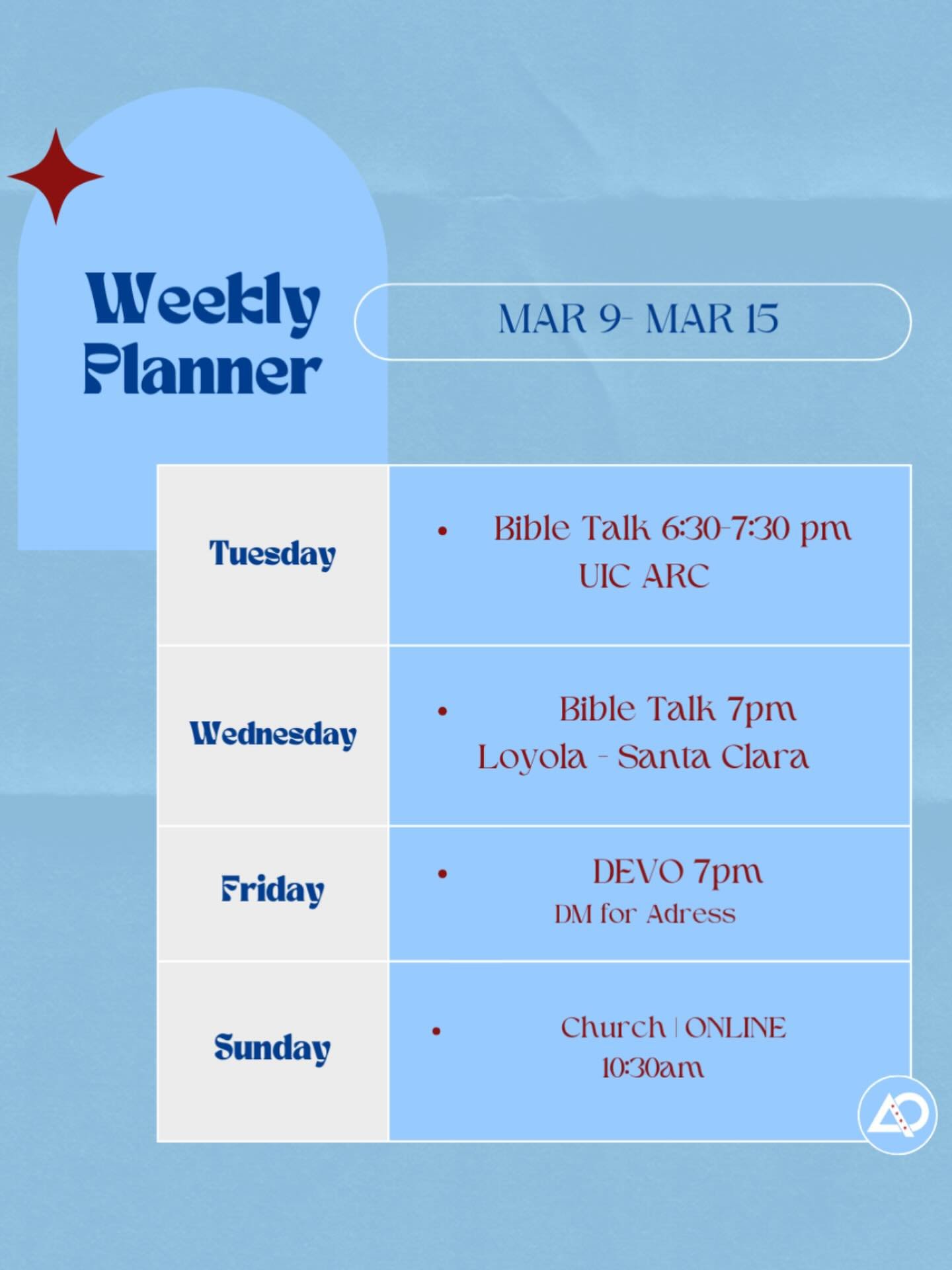 Weekly Planner

MAR 9- MAR 15

| | |
|---|---|
| Tuesday | • Bible Talk 6:30-7:30 pm UIC ARC |
| Wednesday | • Bible Talk 7pm Loyola - Santa Clara |
| Friday | • DEVO 7pm DM for Adress |
| Sunday | • Church \| ONLINE 10:30am |